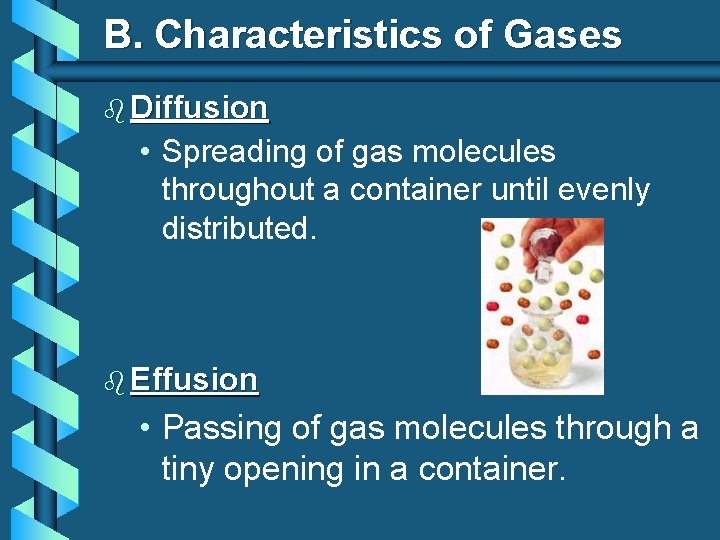 B. Characteristics of Gases

Diffusion

• Spreading of gas molecules throughout a container until evenly distributed.

Effusion

• Passing of gas molecules through a tiny opening in a container.